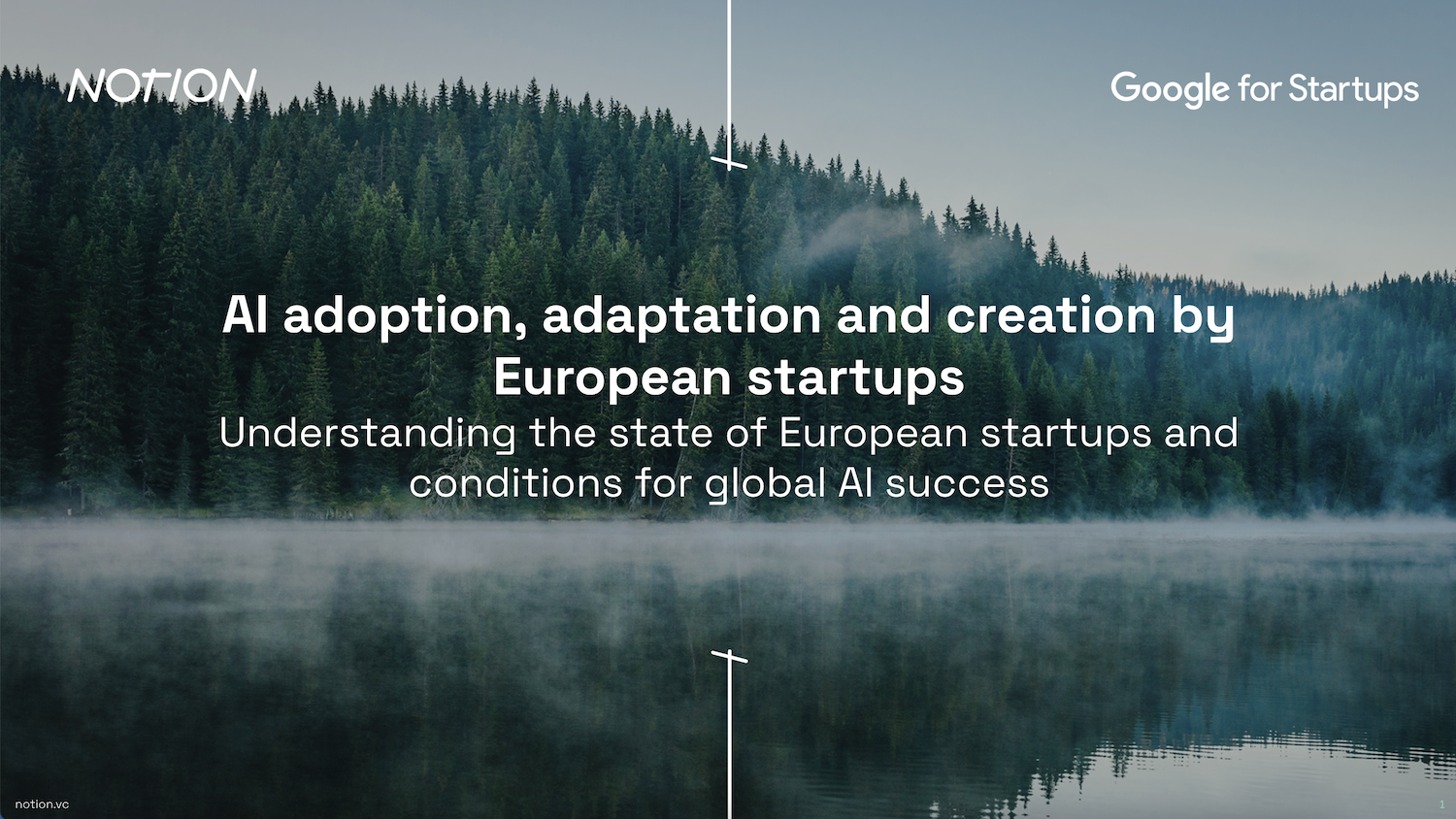 NOTION

Google for Startups

AI adoption, adaptation and creation by European startups
Understanding the state of European startups and conditions for global AI success

notion.vc

1